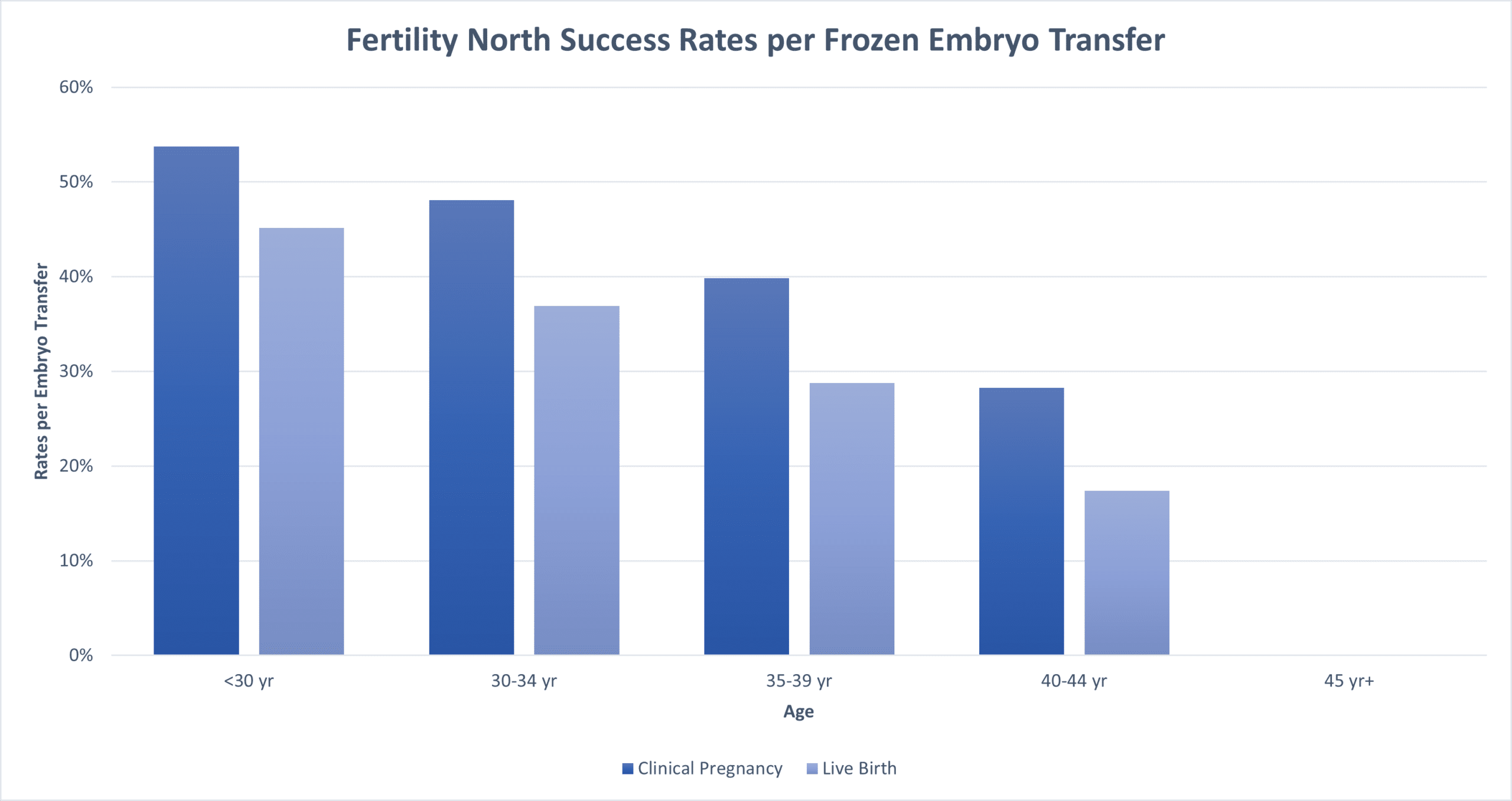 Fertility North Success Rates per Frozen Embryo Transfer

60%
50%
40%
30%
20%
10%
0%

Rates per Embryo Transfer

<30 yr
30-34 yr
35-39 yr
40-44 yr
45 yr+

Age

Clinical Pregnancy
Live Birth